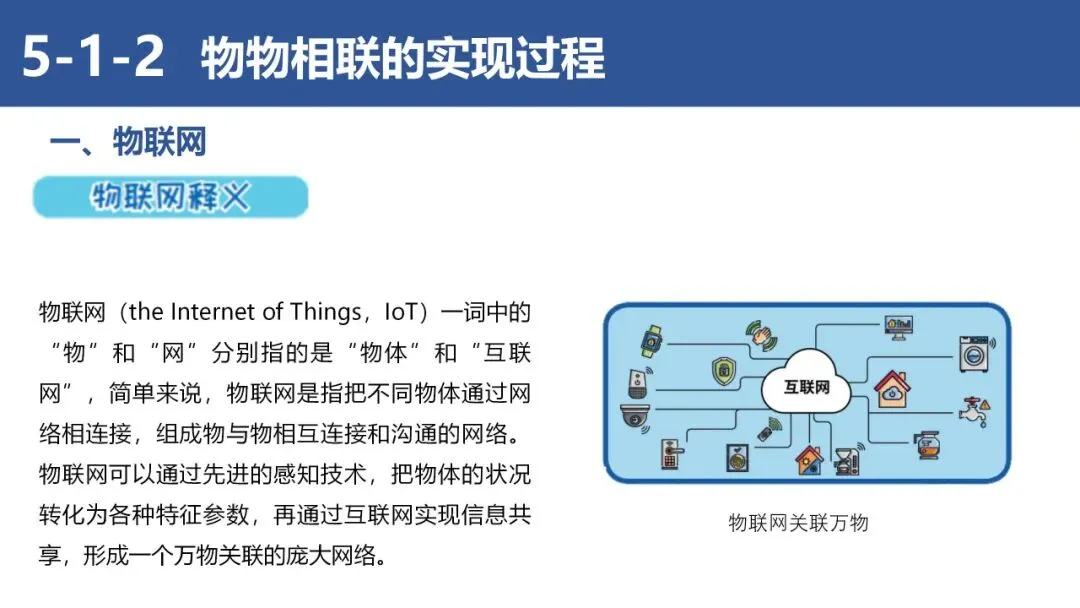 5-1-2 物物相联的实现过程

一、物联网

物联网释义

物联网（the Internet of Things，IoT）一词中的“物”和“网”分别指的是“物体”和“互联网”，简单来说，物联网是指把不同物体通过网络相连接，组成物与物相互连接和沟通的网络。物联网可以通过先进的感知技术，把物体的状况转化为各种特征参数，再通过互联网实现信息共享，形成一个万物关联的庞大网络。

互联网

物联网关联万物